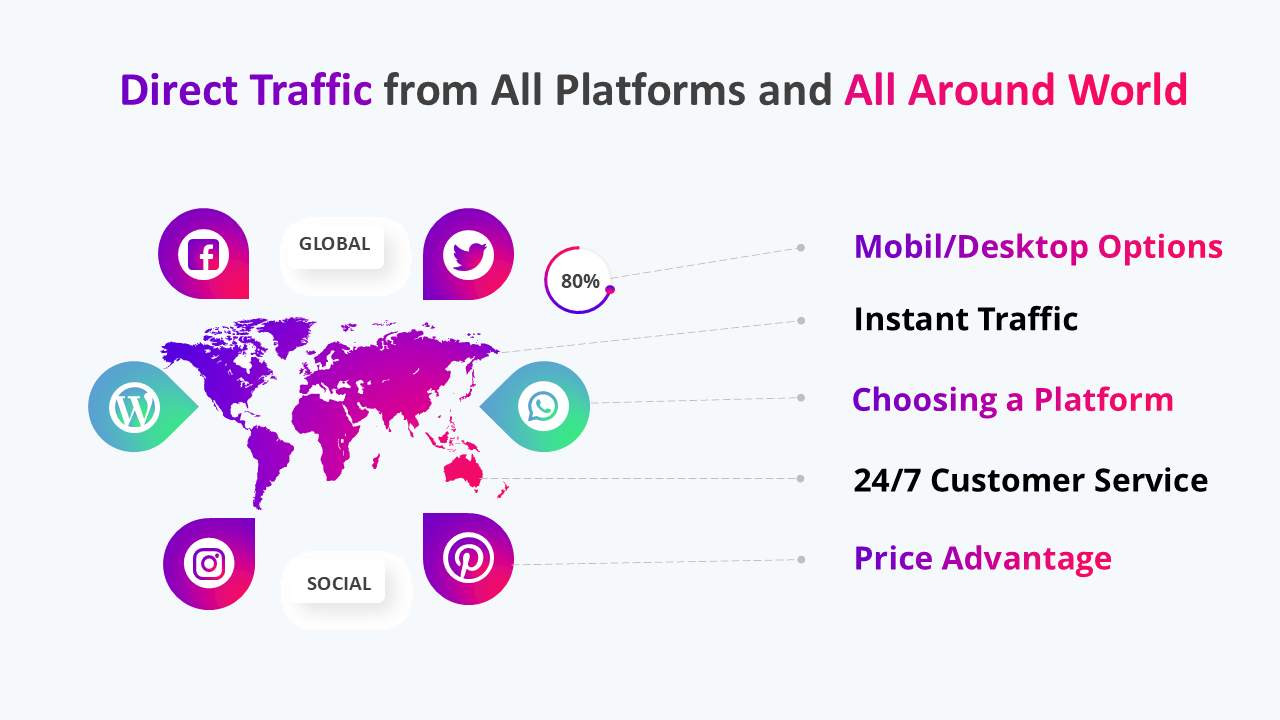 Direct Traffic from All Platforms and All Around World

GLOBAL

80%

SOCIAL

Mobil/Desktop Options

Instant Traffic

Choosing a Platform

24/7 Customer Service

Price Advantage